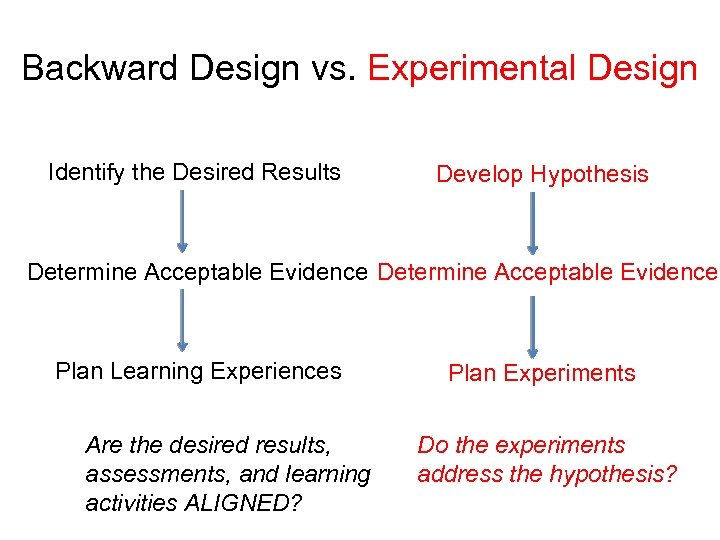 Backward Design vs. Experimental Design

Identify the Desired Results

Determine Acceptable Evidence

Plan Learning Experiences

Are the desired results, assessments, and learning activities ALIGNED?

Develop Hypothesis

Determine Acceptable Evidence

Plan Experiments

Do the experiments address the hypothesis?